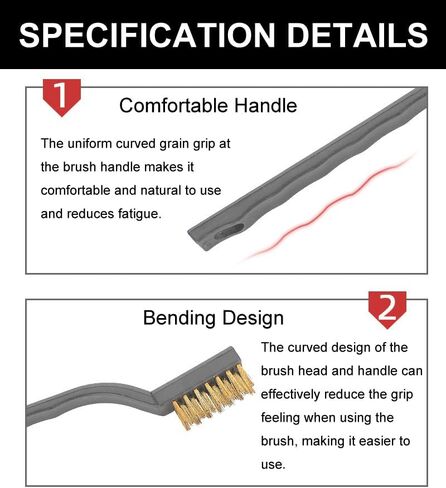 SPECIFICATION DETAILS

1

Comfortable Handle

The uniform curved grain grip at the brush handle makes it comfortable and natural to use and reduces fatigue.

2

Bending Design

The curved design of the brush head and handle can effectively reduce the grip feeling when using the brush, making it easier to use.